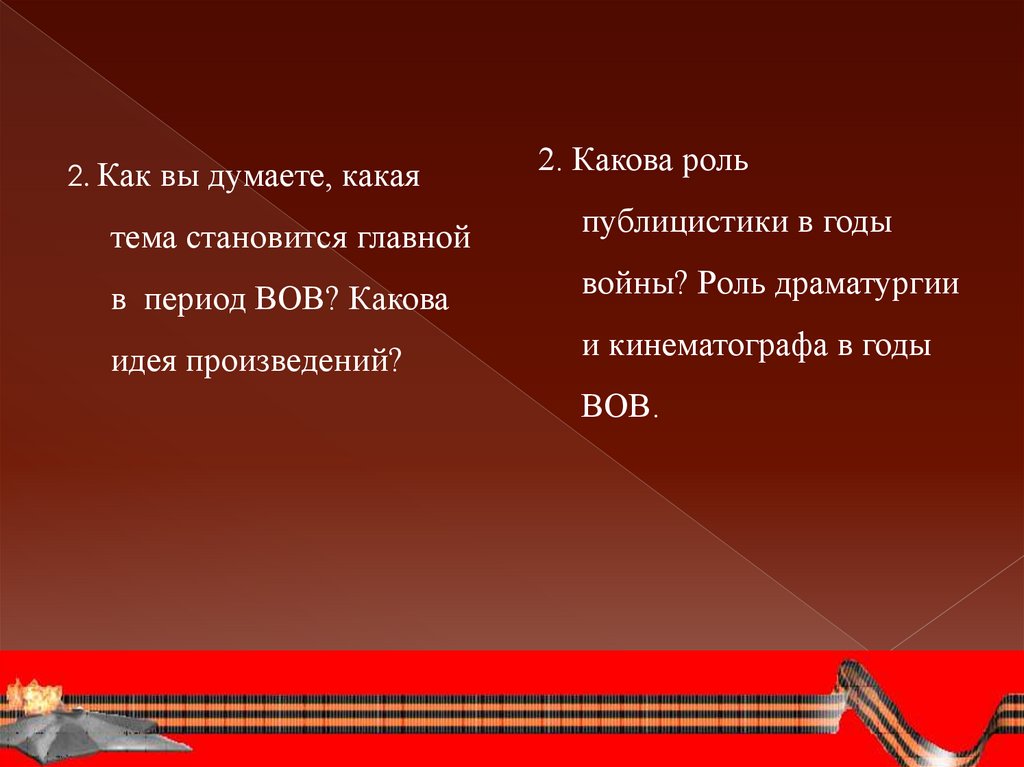 2. Как вы думаете, какая тема становится главной в период ВОВ? Какова идея произведений?

2. Какова роль публицистики в годы войны? Роль драматургии и кинематографа в годы ВОВ.